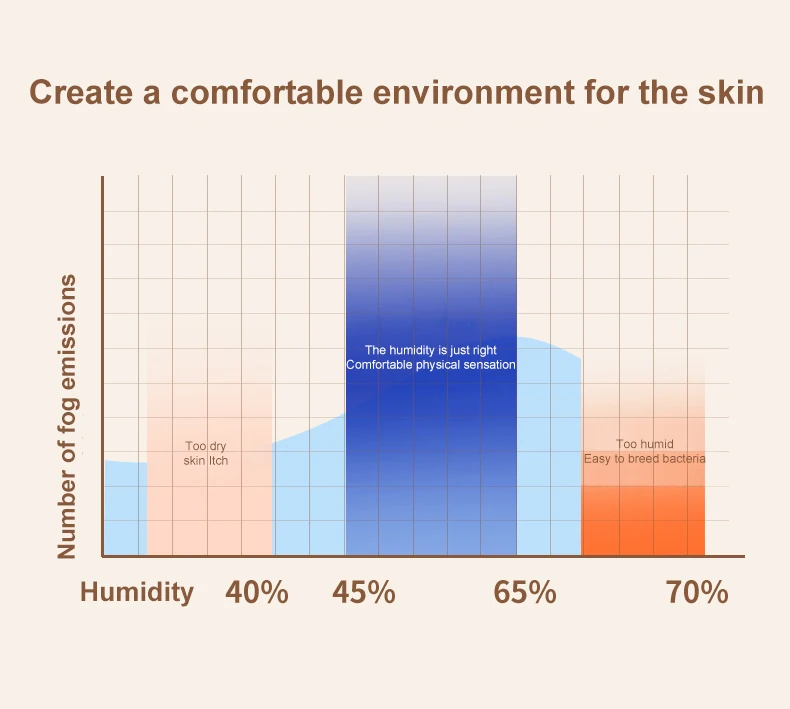 Create a comfortable environment for the skin

Number of fog emissions

Too dry
skin Itch

The humidity is just right
Comfortable physical sensation

Too humid
Easy to breed bacteria

Humidity 40% 45% 65% 70%